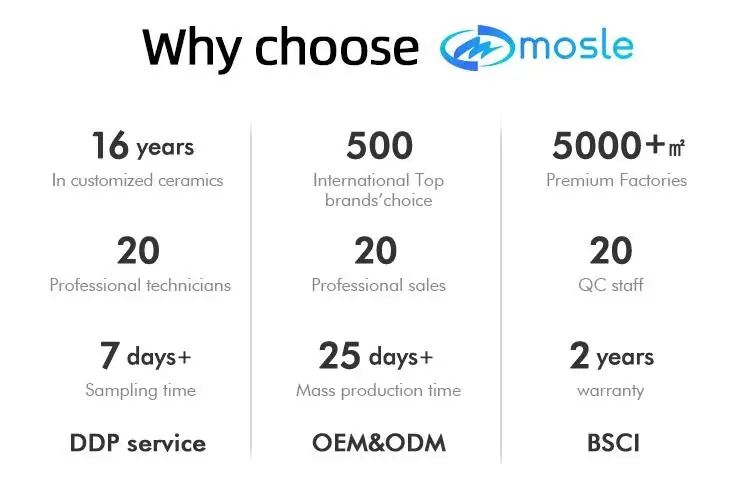 Why choose mosle

16 years
In customized ceramics

20
Professional technicians

7 days+
Sampling time

DDP service

500
International Top brands'choice

20
Professional sales

25 days+
Mass production time

OEM&ODM

5000+㎡
Premium Factories

20
QC staff

2 years
warranty

BSCI